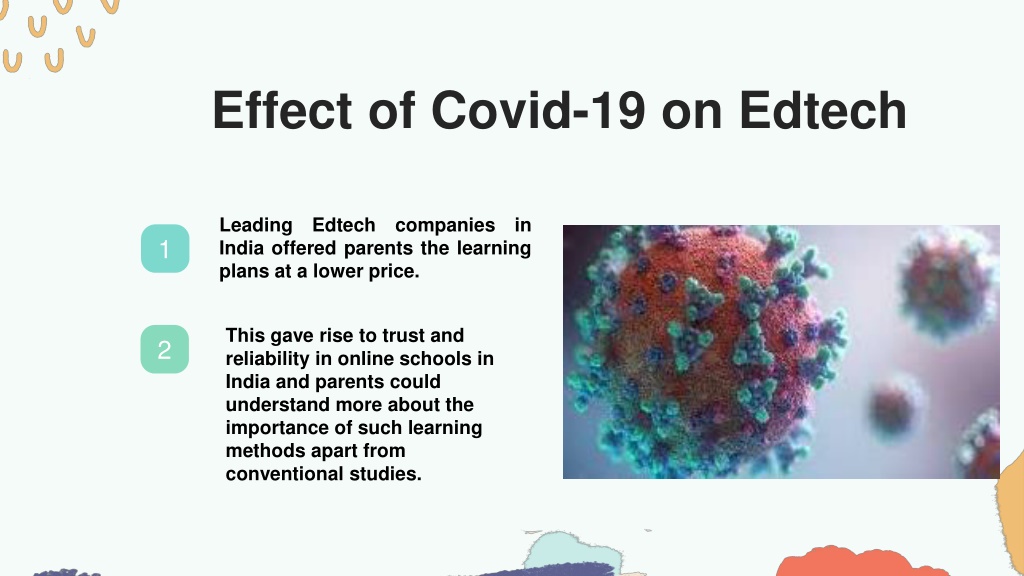 Effect of Covid-19 on Edtech

1

Leading Edtech companies in India offered parents the learning plans at a lower price.

2

This gave rise to trust and reliability in online schools in India and parents could understand more about the importance of such learning methods apart from conventional studies.